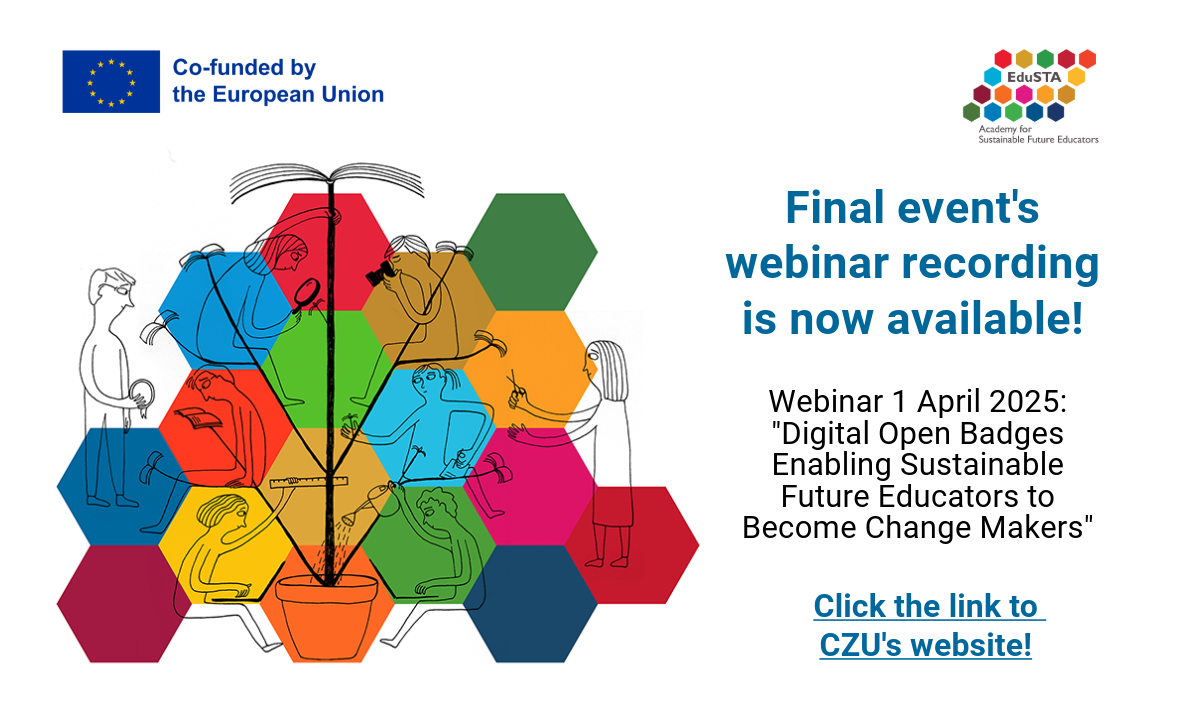 Co-funded by the European Union

EduSTA
Academy for Sustainable Future Educators

Final event's webinar recording is now available!

Webinar 1 April 2025: "Digital Open Badges Enabling Sustainable Future Educators to Become Change Makers"

Click the link to CZU's website!